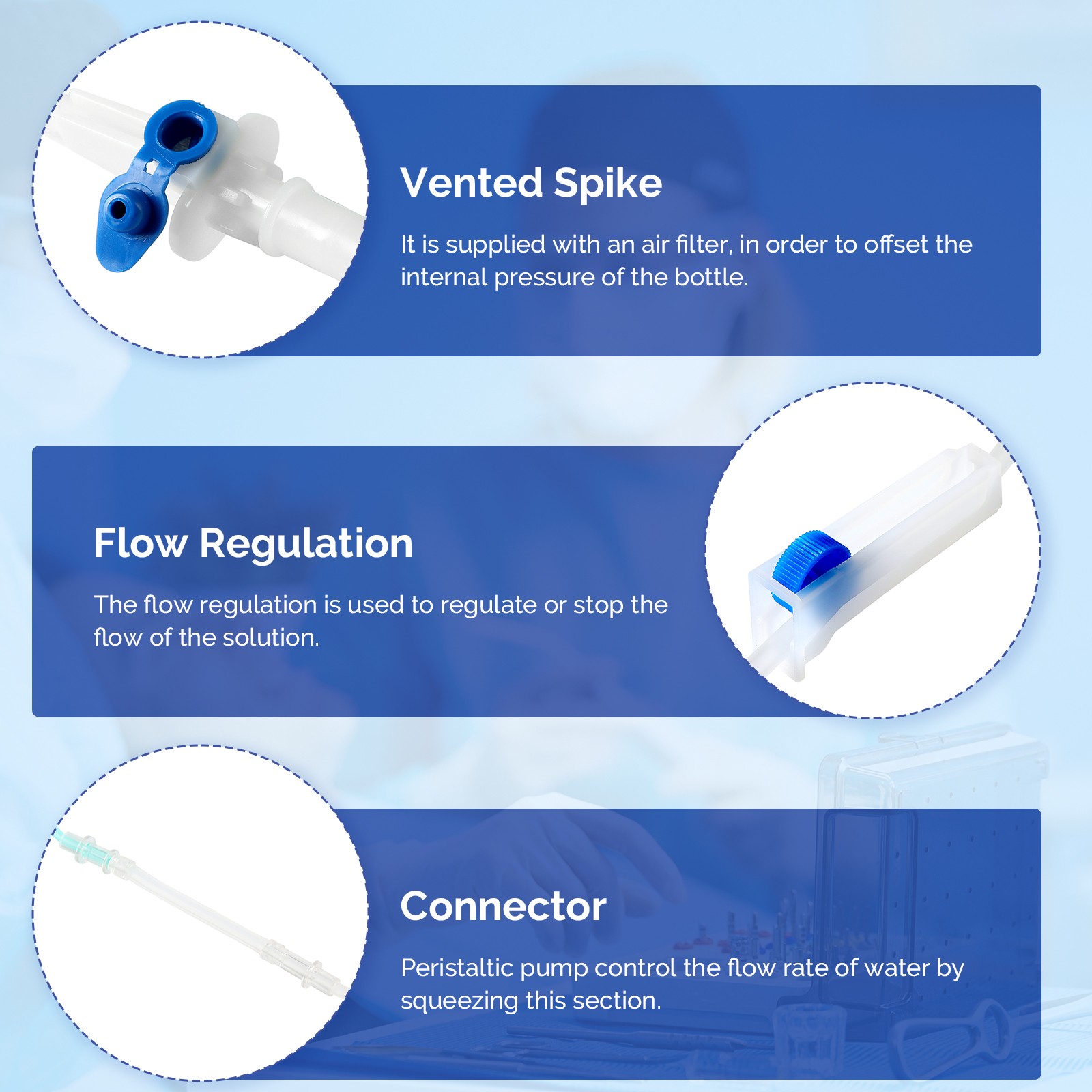 Vented Spike

It is supplied with an air filter, in order to offset the internal pressure of the bottle.

Flow Regulation

The flow regulation is used to regulate or stop the flow of the solution.

Connector

Peristaltic pump control the flow rate of water by squeezing this section.